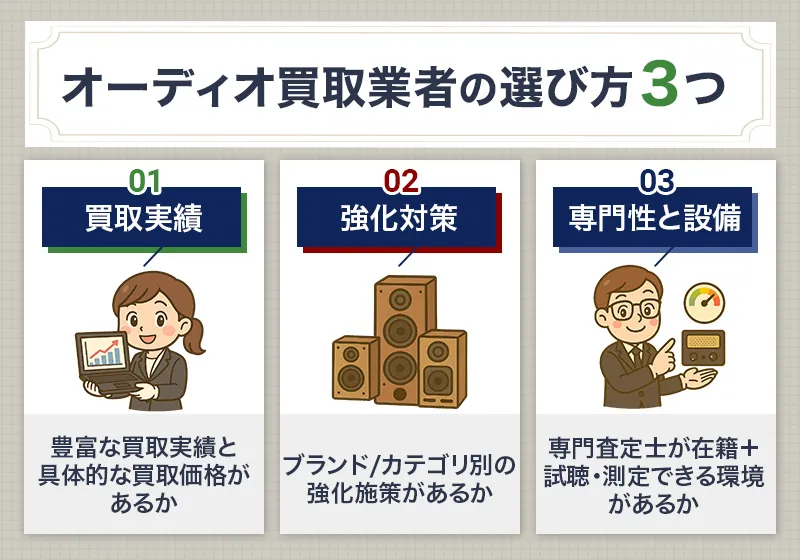 オーディオ買取業者の選び方3つ

01
買取実績

豊富な買取実績と具体的な買取価格があるか

02
強化対策

ブランド/カテゴリ別の強化施策があるか

03
専門性と設備

専門査定士が在籍＋試聴・測定できる環境があるか